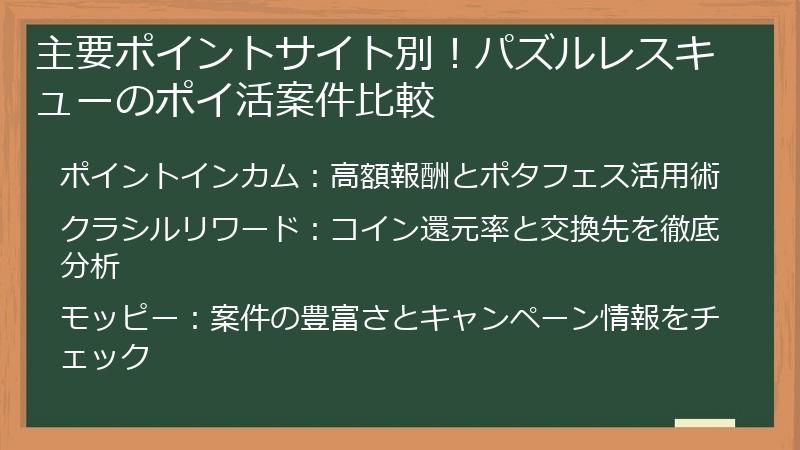 主要ポイントサイト別！パズルレスキューのポイ活案件比較

ポイントインカム：高額報酬とポタフェス活用術

クラシルリワード：コイン還元率と交換先を徹底分析

モッピー：案件の豊富さとキャンペーン情報をチェック